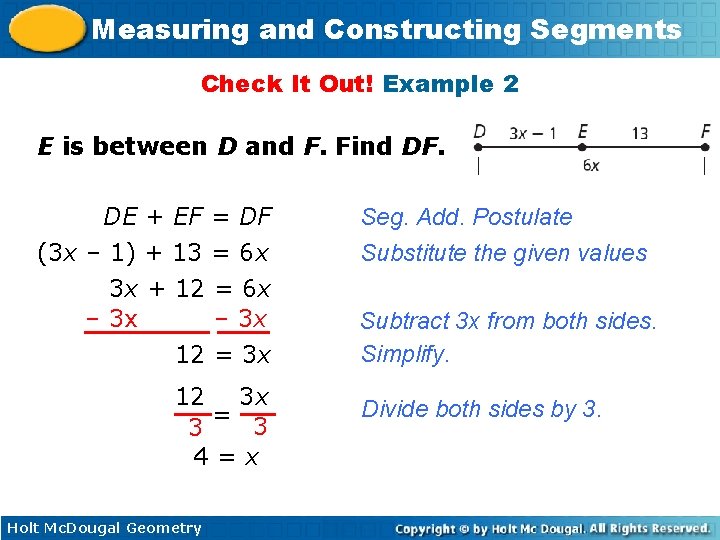 Measuring and Constructing Segments

Check It Out! Example 2

E is between D and F. Find DF.

D $3x - 1$ E 13 F
$6x$

$DE + EF = DF$ Seg. Add. Postulate

$(3x - 1) + 13 = 6x$ Substitute the given values

$3x + 12 = 6x$

$- 3x \quad - 3x$ Subtract 3x from both sides.

$12 = 3x$ Simplify.

$\frac{12}{3} = \frac{3x}{3}$ Divide both sides by 3.

$4 = x$

Holt McDougal Geometry

Copyright © by Holt Mc Dougal. All Rights Reserved.